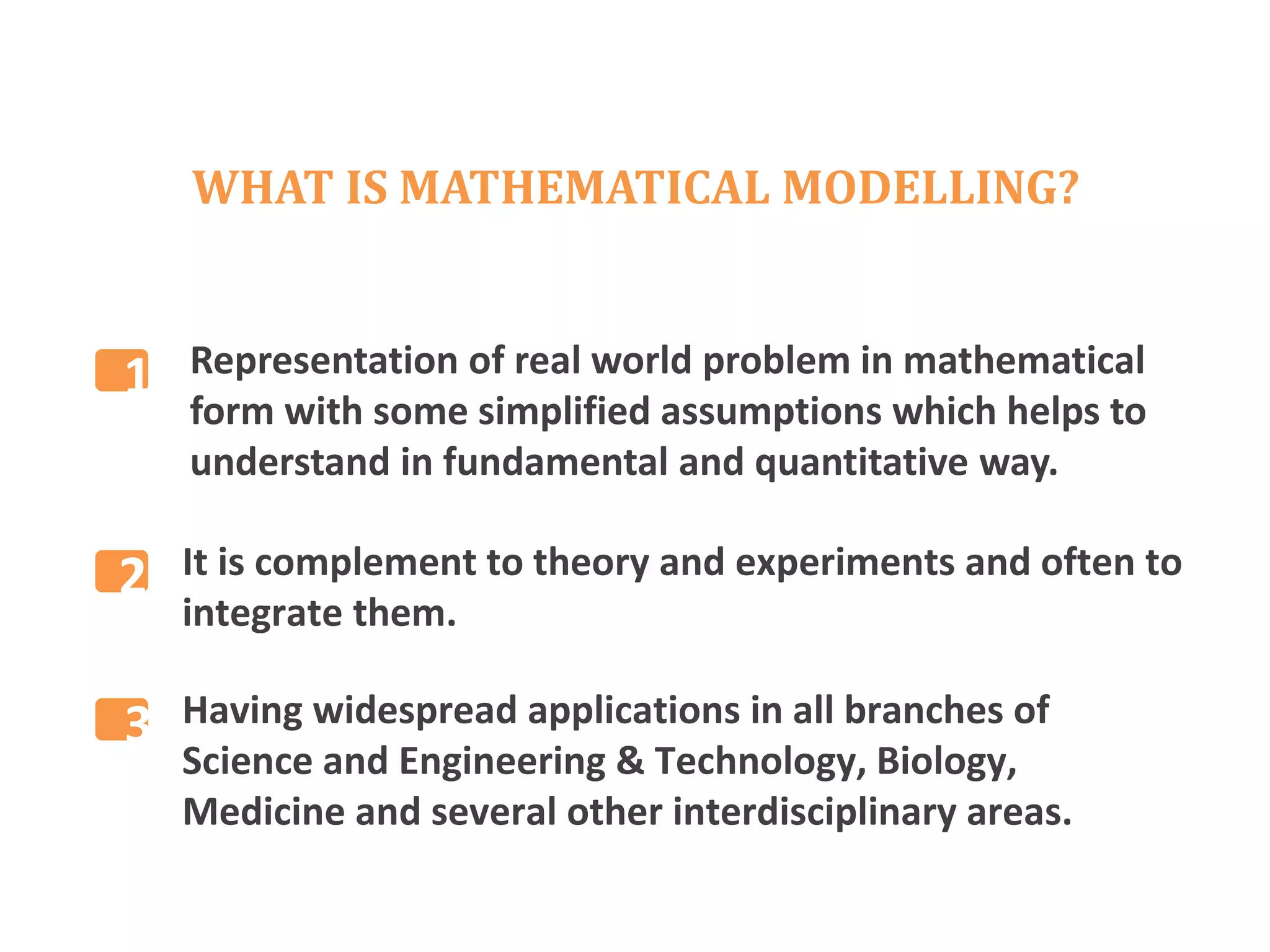 WHAT IS MATHEMATICAL MODELLING?

1 Representation of real world problem in mathematical form with some simplified assumptions which helps to understand in fundamental and quantitative way.

2 It is complement to theory and experiments and often to integrate them.

3 Having widespread applications in all branches of Science and Engineering & Technology, Biology, Medicine and several other interdisciplinary areas.